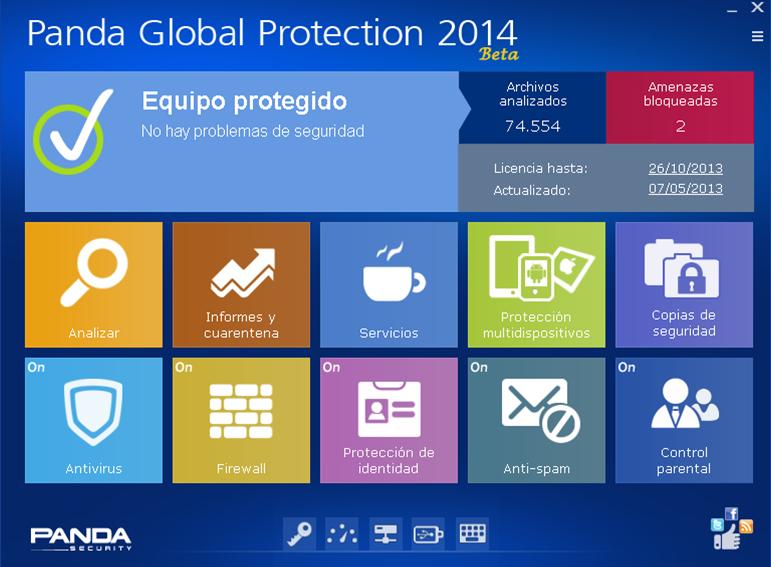 Panda Global Protection 2014
Beta

Equipo protegido
No hay problemas de seguridad

Archivos analizados
74.554

Amenazas bloqueadas
2

Licencia hasta: 26/10/2013
Actualizado: 07/05/2013

Analizar

Informes y cuarentena

Servicios

Protección multidispositivos

Copias de seguridad

On
Antivirus

On
Firewall

On
Protección de identidad

On
Anti-spam

On
Control parental

PANDA
SECURITY